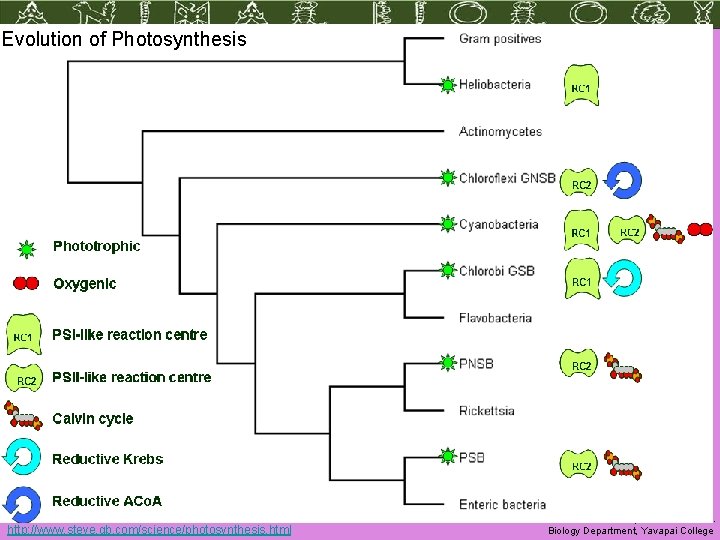 Evolution of Photosynthesis

Gram positives

Heliobacteria

RC1

Actinomycetes

Chloroflexi GNSB

RC2

Cyanobacteria

RC1

RC2

Chlorobi GSB

RC1

Flavobacteria

PNSB

RC2

Rickettsia

PSB

RC2

Enteric bacteria

Phototrophic

Oxygenic

RC1

PSI-like reaction centre

RC2

PSII-like reaction centre

Calvin cycle

Reductive Krebs

Reductive ACoA

http://www.steve.gb.com/science/photosynthesis.html

Biology Department, Yavapai College